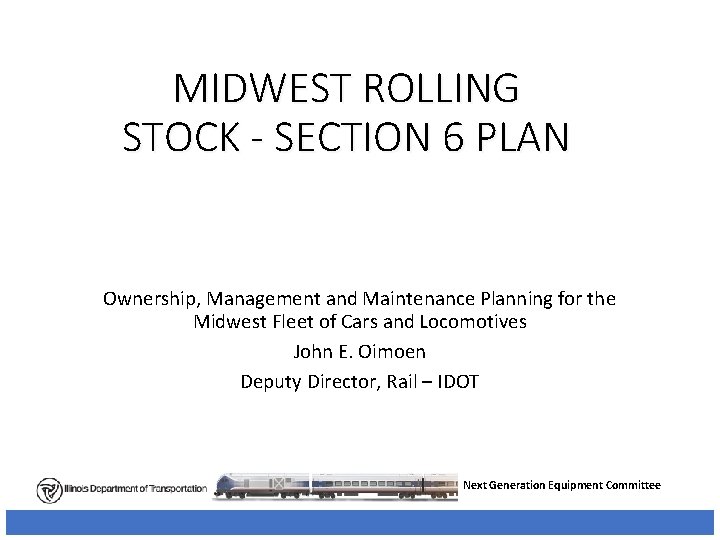 MIDWEST ROLLING STOCK - SECTION 6 PLAN

Ownership, Management and Maintenance Planning for the Midwest Fleet of Cars and Locomotives

John E. Oimoen

Deputy Director, Rail – IDOT

Illinois Department of Transportation

Next Generation Equipment Committee